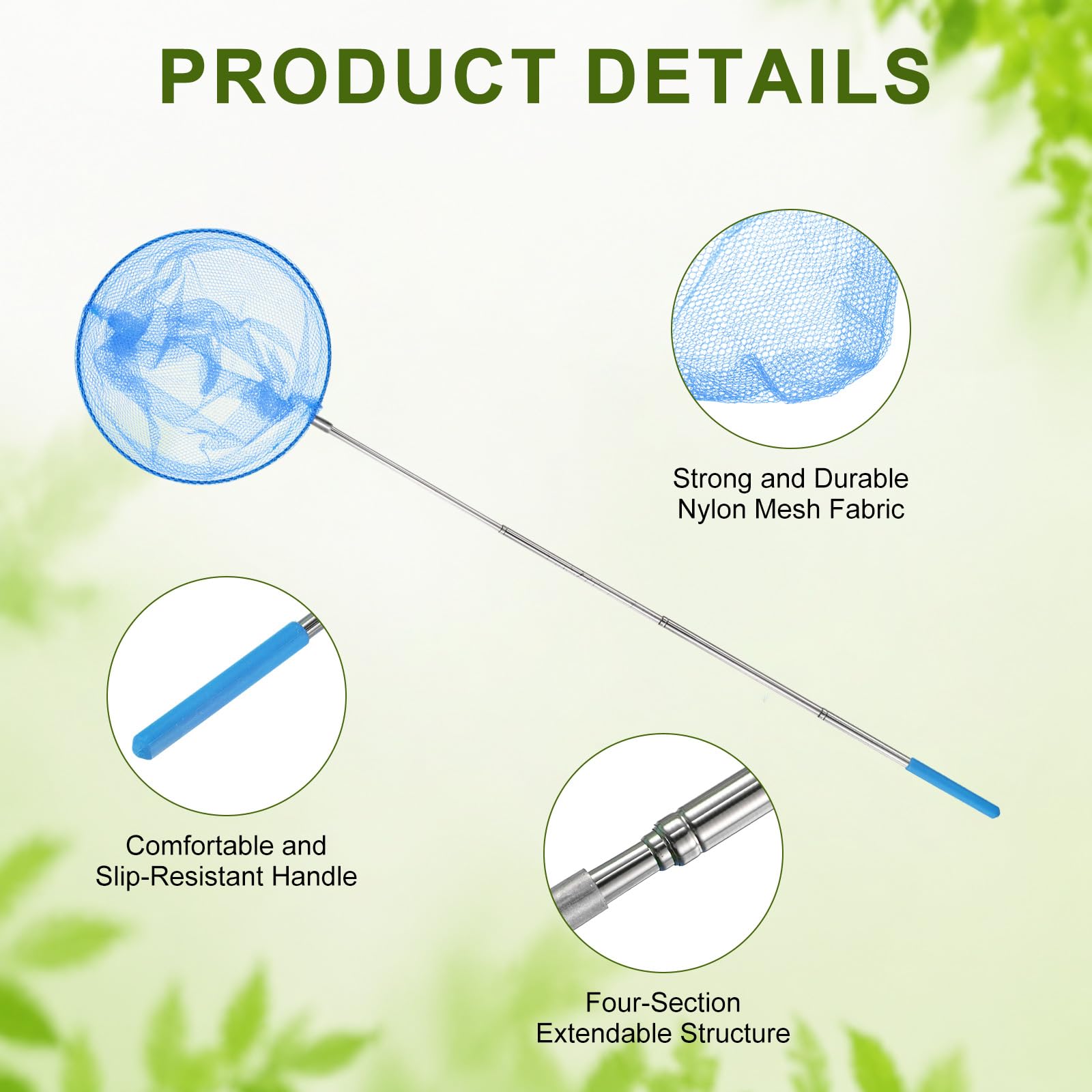 PRODUCT DETAILS

Strong and Durable Nylon Mesh Fabric

Comfortable and Slip-Resistant Handle

Four-Section Extendable Structure